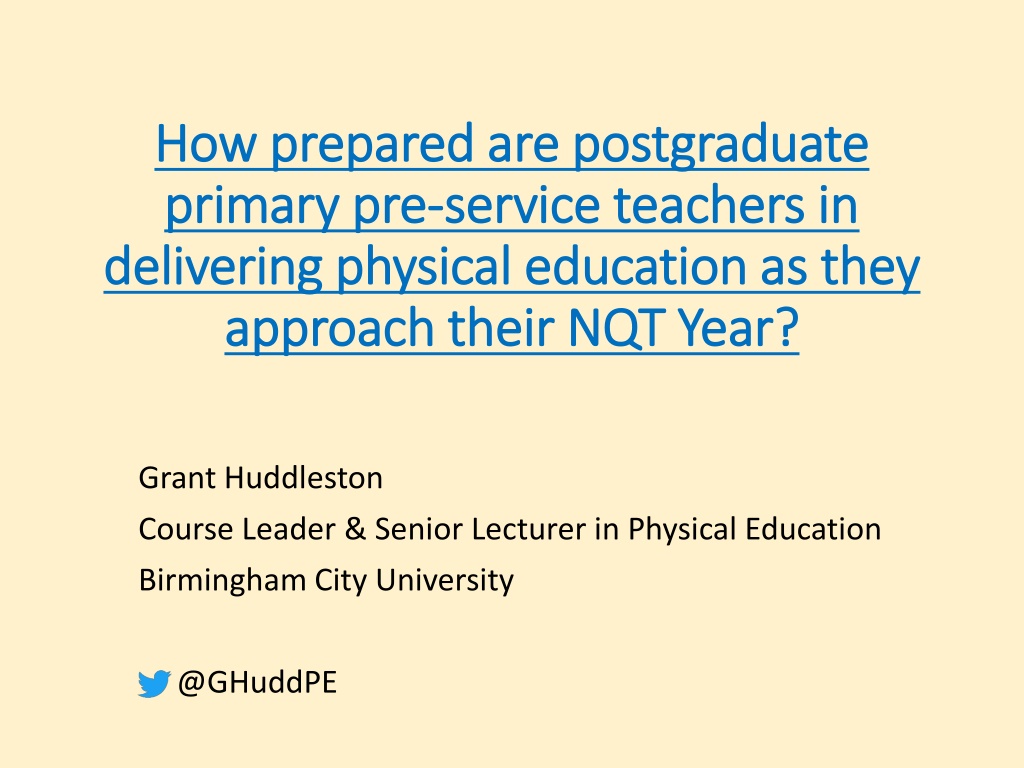 How prepared are postgraduate primary pre-service teachers in delivering physical education as they approach their NQT Year?

Grant Huddleston
Course Leader & Senior Lecturer in Physical Education
Birmingham City University

@GHuddPE